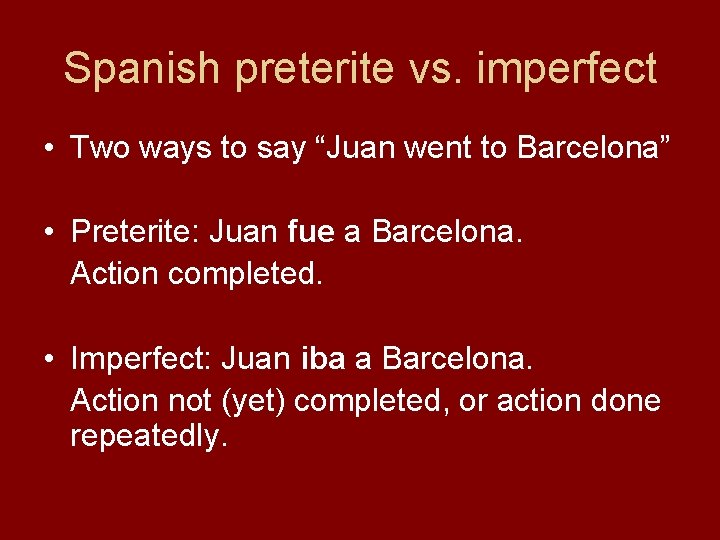 Spanish preterite vs. imperfect

• Two ways to say “Juan went to Barcelona”

• Preterite: Juan fue a Barcelona.
Action completed.

• Imperfect: Juan iba a Barcelona.
Action not (yet) completed, or action done repeatedly.